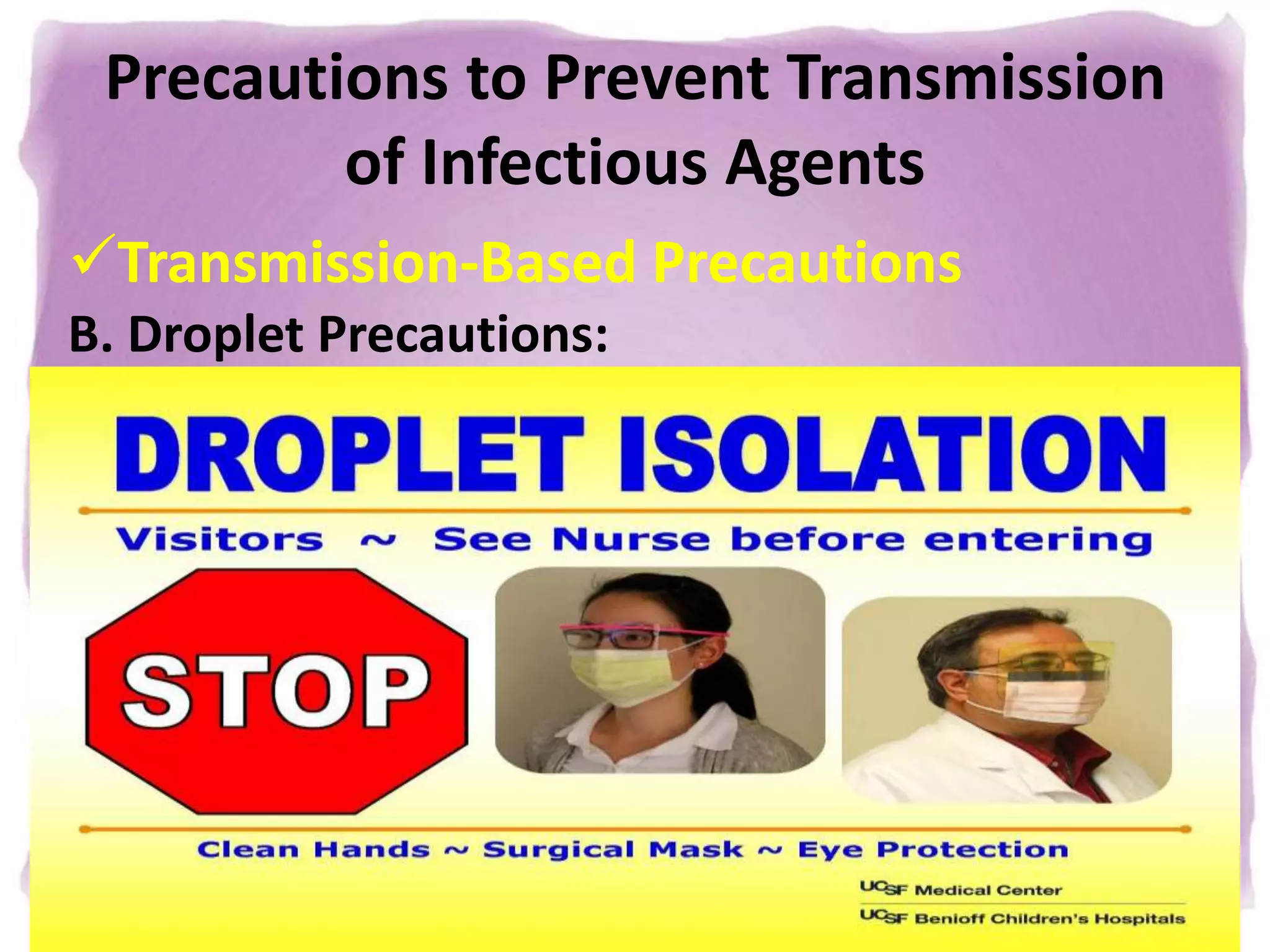 Precautions to Prevent Transmission of Infectious Agents

✓Transmission-Based Precautions

B. Droplet Precautions:

DROPLET ISOLATION

Visitors ~ See Nurse before entering

STOP

Clean Hands ~ Surgical Mask ~ Eye Protection

UCSF Medical Center

UCSF Benioff Children's Hospitals